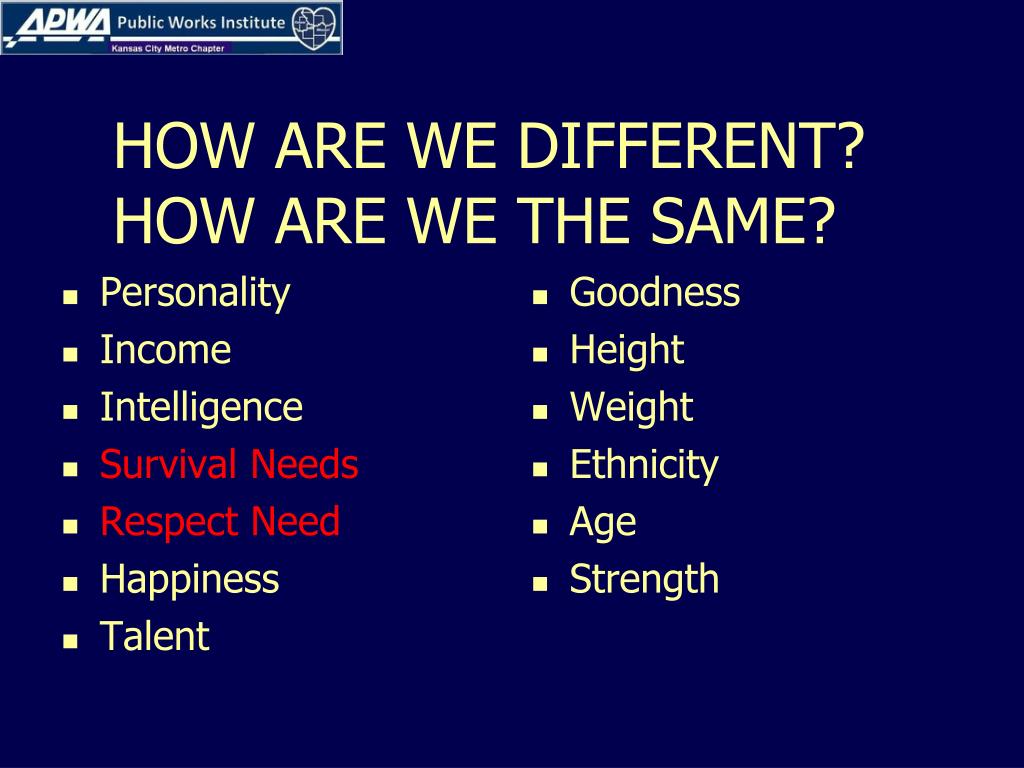 APWA Public Works Institute
Kansas City Metro Chapter

HOW ARE WE DIFFERENT?
HOW ARE WE THE SAME?

- Personality
- Income
- Intelligence
- Survival Needs
- Respect Need
- Happiness
- Talent

- Goodness
- Height
- Weight
- Ethnicity
- Age
- Strength